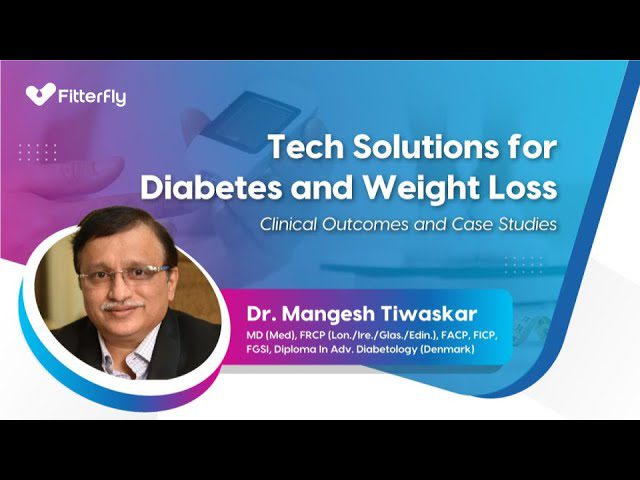 Fitterfly

Tech Solutions for Diabetes and Weight Loss

Clinical Outcomes and Case Studies

Dr. Mangesh Tiwaskar

MD (Med), FRCP (Lon./Ire./Glas./Edin.), FACP, FICP, FGSI, Diploma In Adv. Diabetology (Denmark)